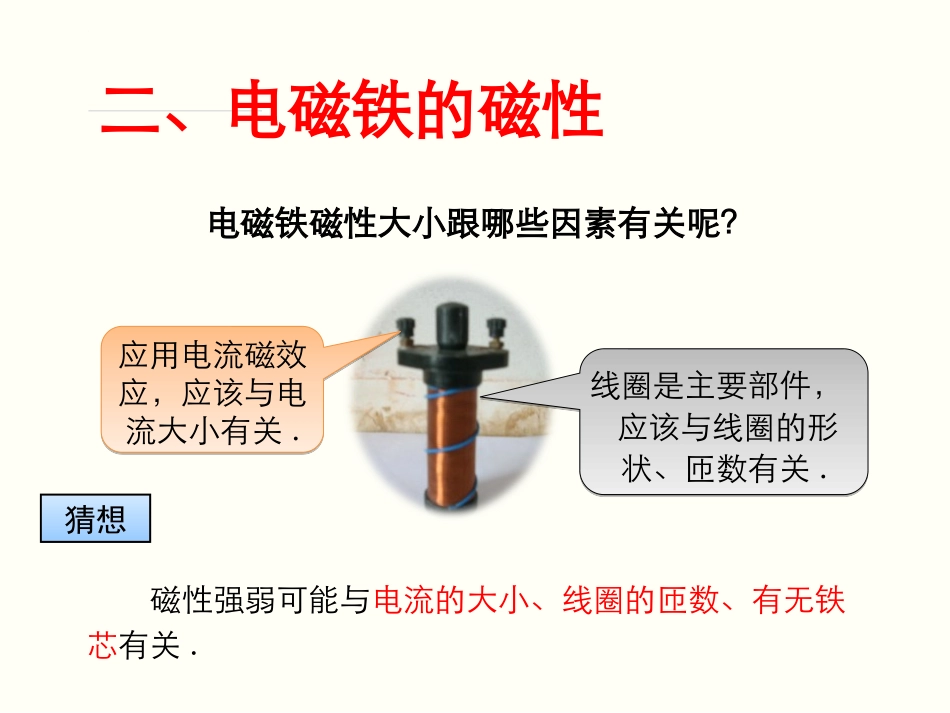 二、电磁铁的磁性

电磁铁磁性大小跟哪些因素有关呢?

应用电流磁效应，应该与电流大小有关．

线圈是主要部件，应该与线圈的形状、匝数有关．

猜想

磁性强弱可能与电流的大小、线圈的匝数、有无铁芯有关．